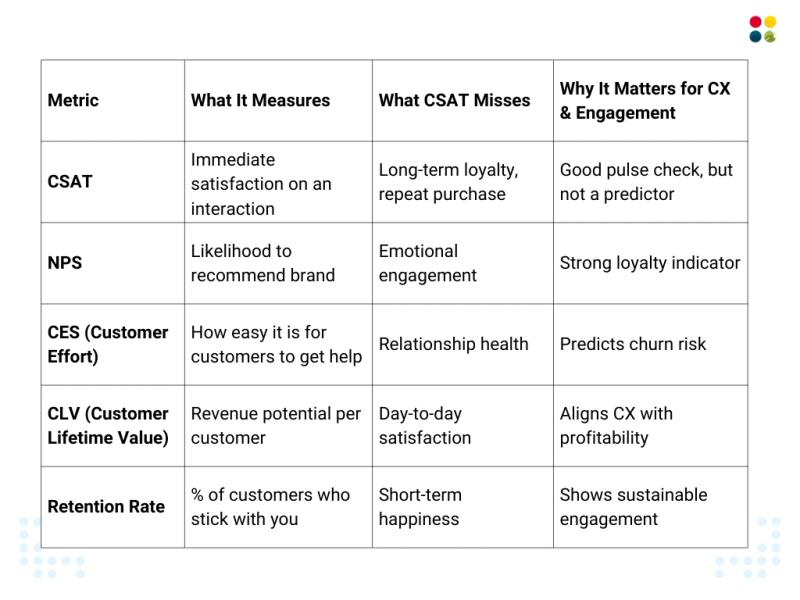 | Metric | What It Measures | What CSAT Misses | Why It Matters for CX & Engagement |
|---|---|---|---|
| CSAT | Immediate satisfaction on an interaction | Long-term loyalty, repeat purchase | Good pulse check, but not a predictor |
| NPS | Likelihood to recommend brand | Emotional engagement | Strong loyalty indicator |
| CES (Customer Effort) | How easy it is for customers to get help | Relationship health | Predicts churn risk |
| CLV (Customer Lifetime Value) | Revenue potential per customer | Day-to-day satisfaction | Aligns CX with profitability |
| Retention Rate | % of customers who stick with you | Short-term happiness | Shows sustainable engagement |